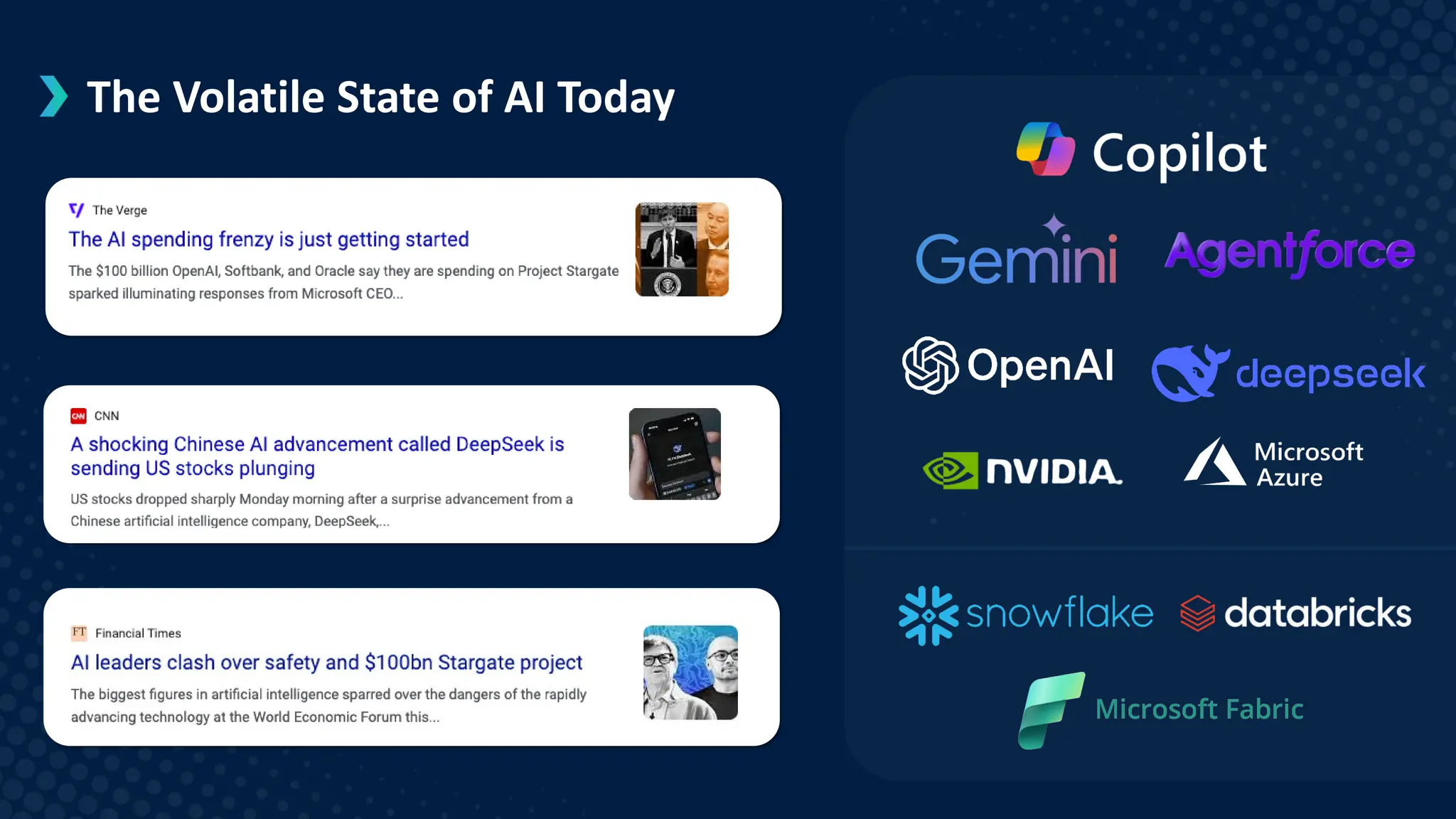 The Volatile State of AI Today

The Verge
The AI spending frenzy is just getting started
The $100 billion OpenAI, Softbank, and Oracle say they are spending on Project Stargate sparked illuminating responses from Microsoft CEO...

CNN
A shocking Chinese AI advancement called DeepSeek is sending US stocks plunging
US stocks dropped sharply Monday morning after a surprise advancement from a Chinese artificial intelligence company, DeepSeek,...

FT Financial Times
AI leaders clash over safety and $100bn Stargate project
The biggest figures in artificial intelligence sparred over the dangers of the rapidly advancing technology at the World Economic Forum this...

Copilot
Gemini
Agentforce
OpenAI
deepseek
NVIDIA
Microsoft Azure
snowflake
databricks
Microsoft Fabric